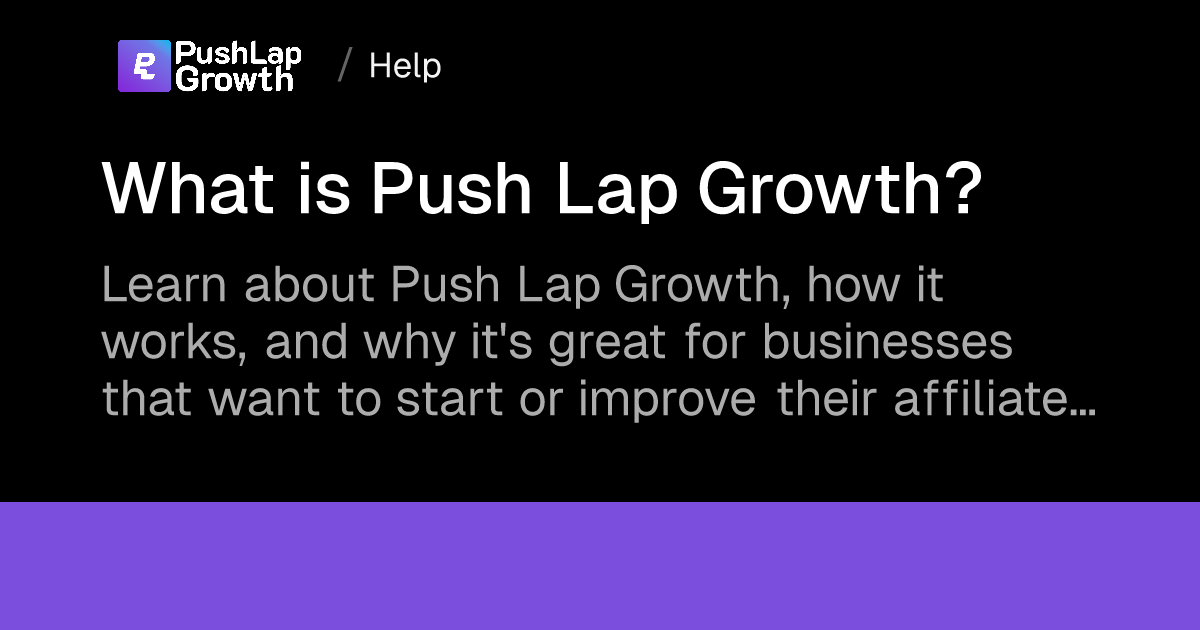 PushLap Growth / Help

What is Push Lap Growth?

Learn about Push Lap Growth, how it works, and why it's great for businesses that want to start or improve their affiliate...